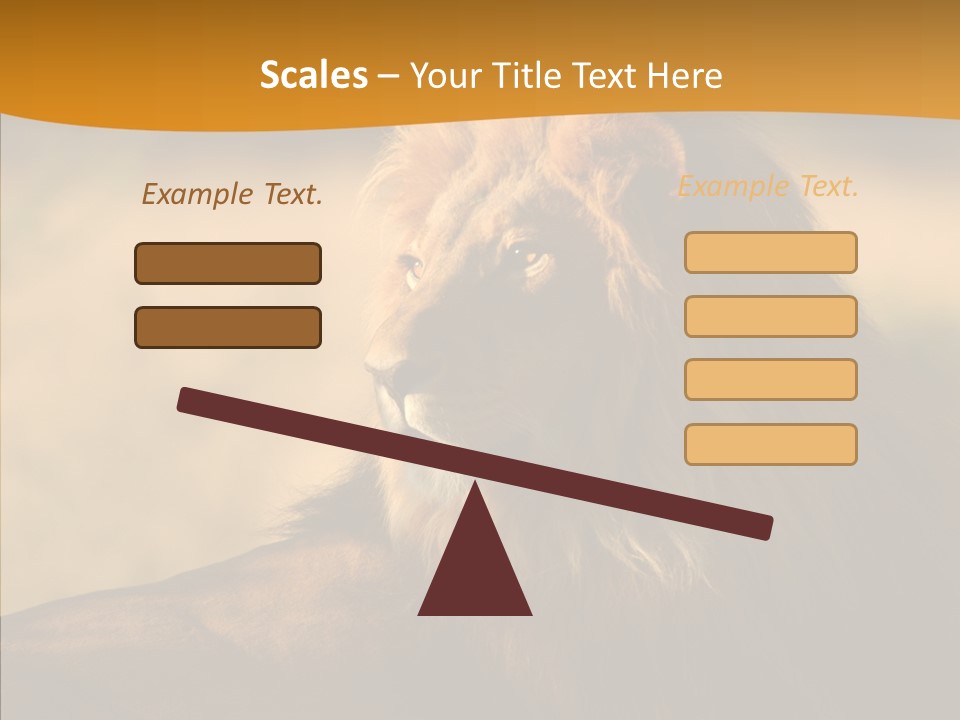 Scales – Your Title Text Here

Example Text.

Example Text.